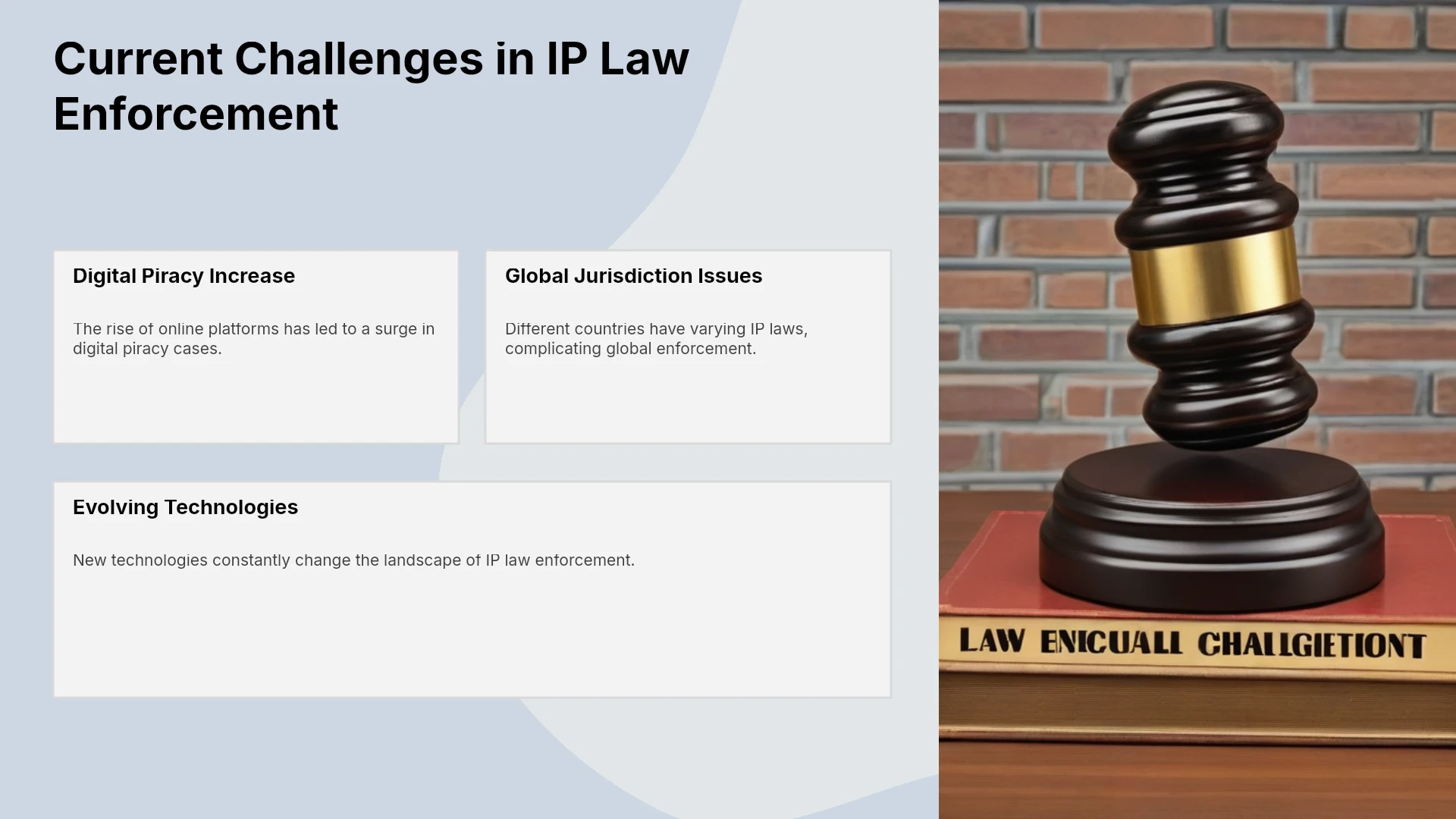 Current Challenges in IP Law Enforcement

Digital Piracy Increase

The rise of online platforms has led to a surge in digital piracy cases.

Global Jurisdiction Issues

Different countries have varying IP laws, complicating global enforcement.

Evolving Technologies

New technologies constantly change the landscape of IP law enforcement.

LAW ENICUALL CHALLGIETIONT